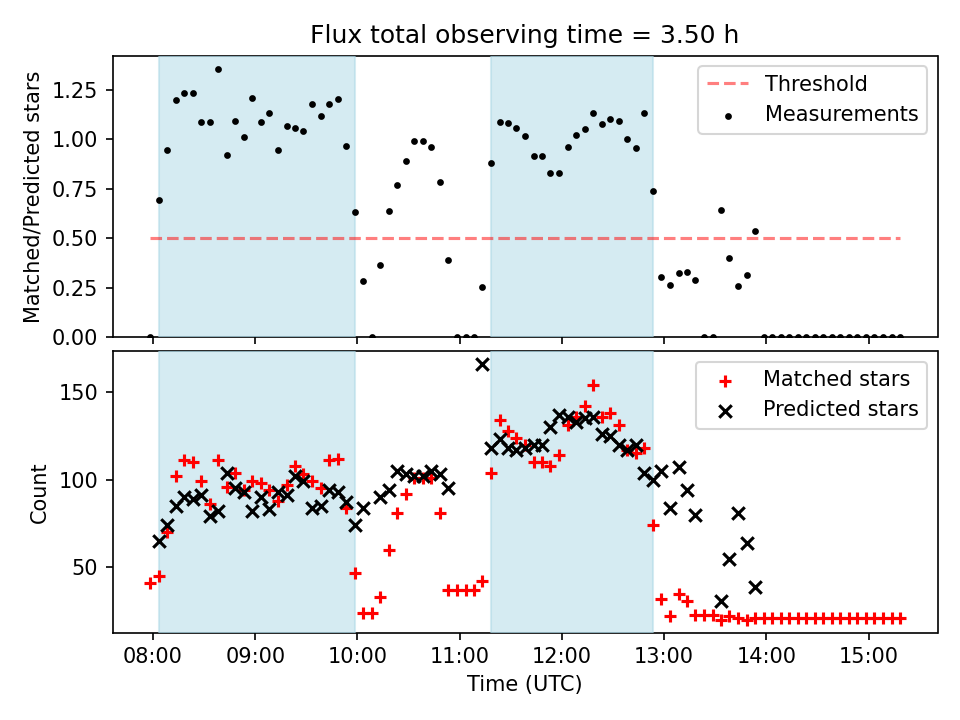 Flux total observing time = 3.50 h

Matched/Predicted stars

1.25
1.00
0.75
0.50
0.25
0.00

Threshold
Measurements

Count

150
100
50

Matched stars
Predicted stars

08:00
09:00
10:00
11:00
12:00
13:00
14:00
15:00

Time (UTC)